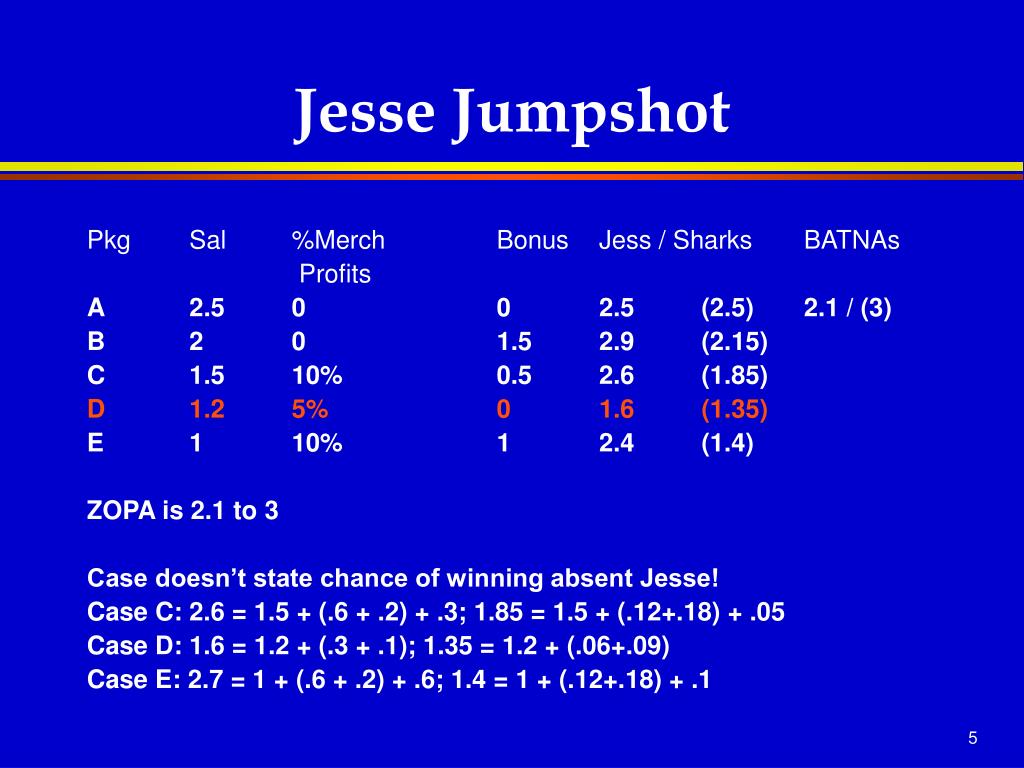 Jesse Jumpshot

| Pkg | Sal | %Merch Profits | Bonus | Jess / Sharks | | BATNAs |
|---|---|---|---|---|---|---|
| A | 2.5 | 0 | 0 | 2.5 | (2.5) | 2.1 / (3) |
| B | 2 | 0 | 1.5 | 2.9 | (2.15) | |
| C | 1.5 | 10% | 0.5 | 2.6 | (1.85) | |
| D | 1.2 | 5% | 0 | 1.6 | (1.35) | |
| E | 1 | 10% | 1 | 2.4 | (1.4) | |

ZOPA is 2.1 to 3

Case doesn't state chance of winning absent Jesse!
Case C: 2.6 = 1.5 + (.6 + .2) + .3; 1.85 = 1.5 + (.12+.18) + .05
Case D: 1.6 = 1.2 + (.3 + .1); 1.35 = 1.2 + (.06+.09)
Case E: 2.7 = 1 + (.6 + .2) + .6; 1.4 = 1 + (.12+.18) + .1

5